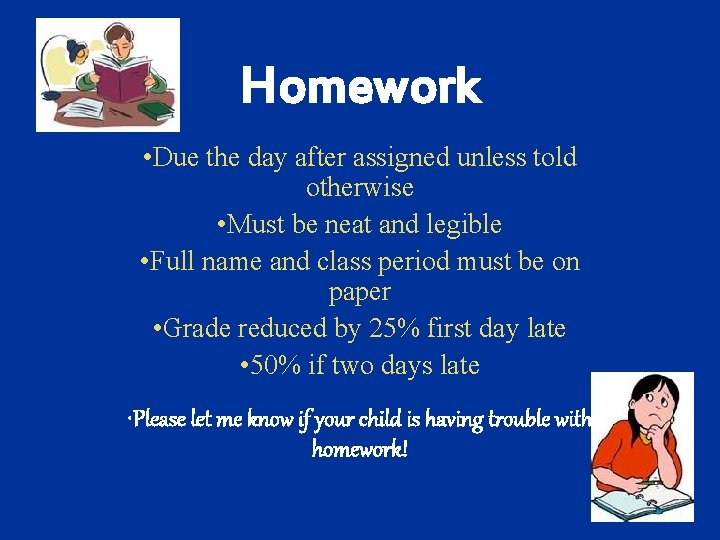 Homework

•Due the day after assigned unless told otherwise

•Must be neat and legible

•Full name and class period must be on paper

•Grade reduced by 25% first day late

•50% if two days late

•Please let me know if your child is having trouble with homework!